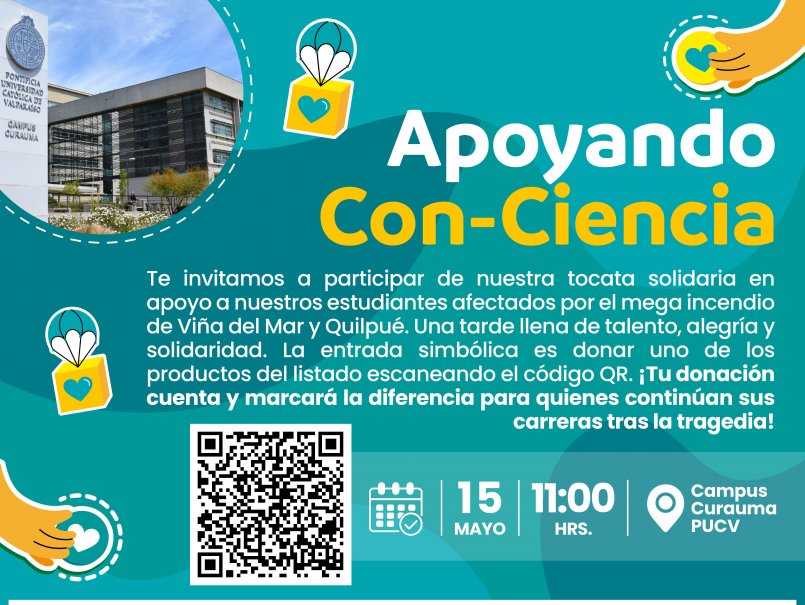 PONTIFICIA UNIVERSIDAD CATÓLICA DE VALPARAÍSO

CAMPUS CURAUMA

Apoyando Con-Ciencia

Te invitamos a participar de nuestra tocata solidaria en apoyo a nuestros estudiantes afectados por el mega incendio de Viña del Mar y Quilpué. Una tarde llena de talento, alegría y solidaridad. La entrada simbólica es donar uno de los productos del listado escaneando el código QR. ¡Tu donación cuenta y marcará la diferencia para quienes continúan sus carreras tras la tragedia!

15 MAYO

11:00 HRS.

Campus Curauma PUCV